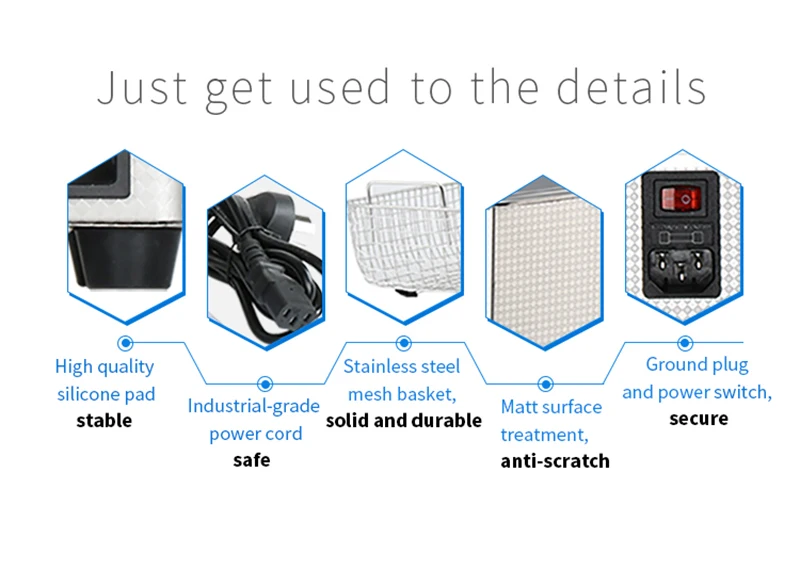 Just get used to the details

High quality silicone pad
**stable**

Industrial-grade power cord
**safe**

Stainless steel mesh basket,
**solid and durable**

Matt surface treatment,
**anti-scratch**

Ground plug and power switch,
**secure**